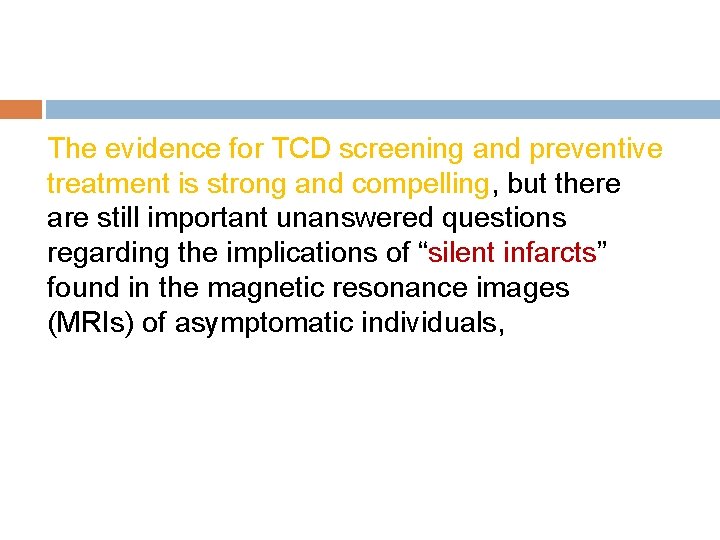 The evidence for TCD screening and preventive treatment is strong and compelling, but there are still important unanswered questions regarding the implications of “silent infarcts” found in the magnetic resonance images (MRIs) of asymptomatic individuals,